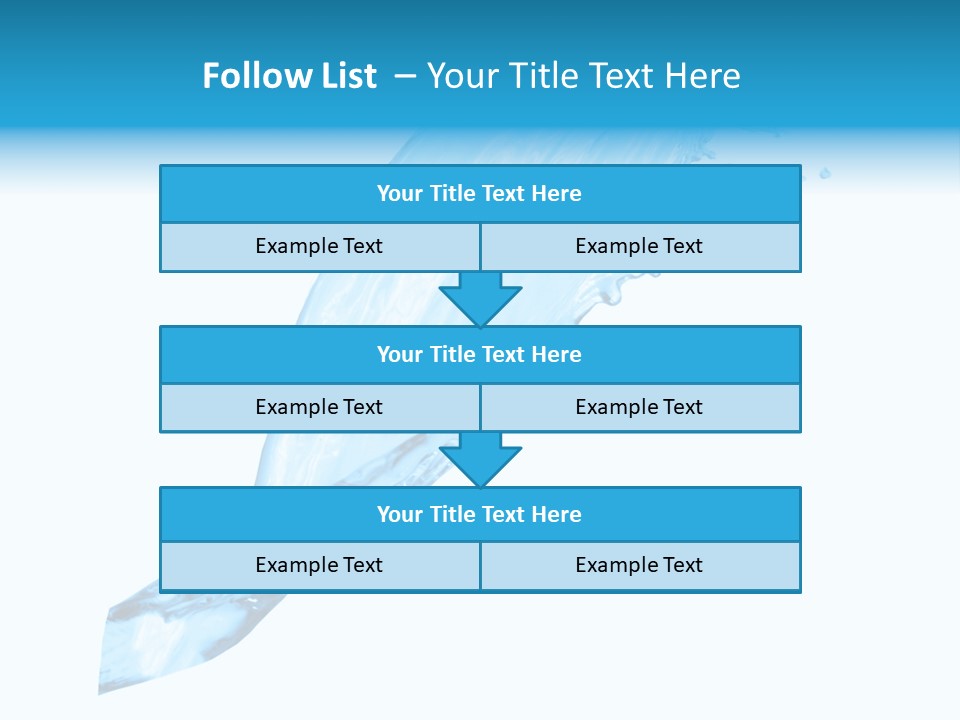 Follow List – Your Title Text Here

Your Title Text Here

Example Text

Example Text

Your Title Text Here

Example Text

Example Text

Your Title Text Here

Example Text

Example Text